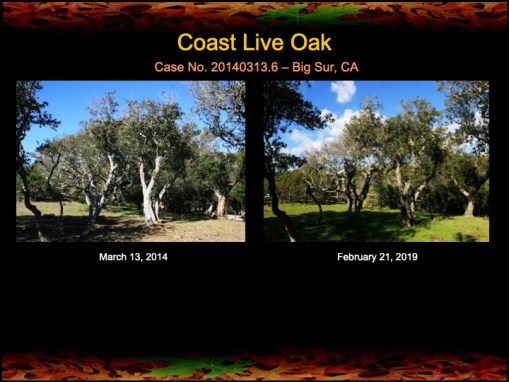 Coast Live Oak

Case No. 20140313.6 – Big Sur, CA

March 13, 2014

February 21, 2019